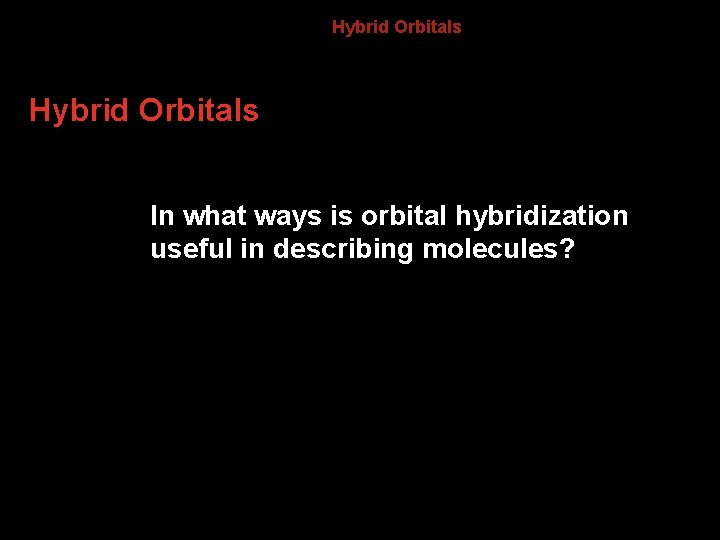 Hybrid Orbitals

Hybrid Orbitals

In what ways is orbital hybridization useful in describing molecules?